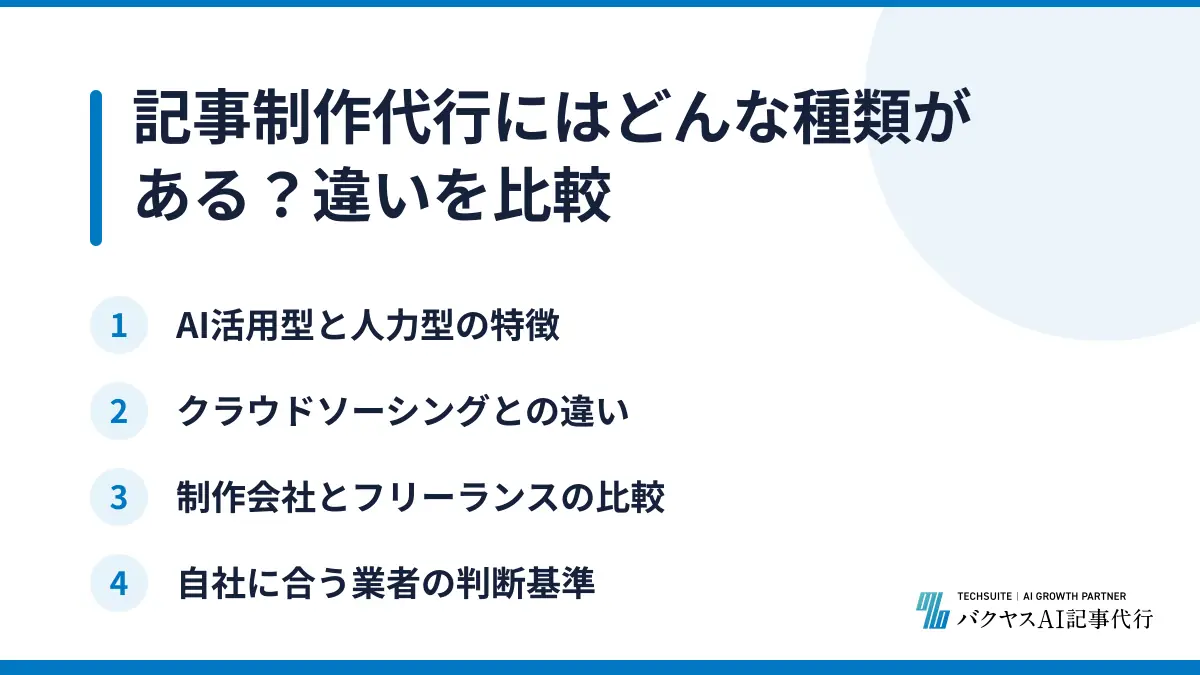 記事制作代行にはどんな種類がある？違いを比較

1 AI活用型と人力型の特徴

2 クラウドソーシングとの違い

3 制作会社とフリーランスの比較

4 自社に合う業者の判断基準

TECHSUITE | AI GROWTH PARTNER
バクヤスAI記事代行